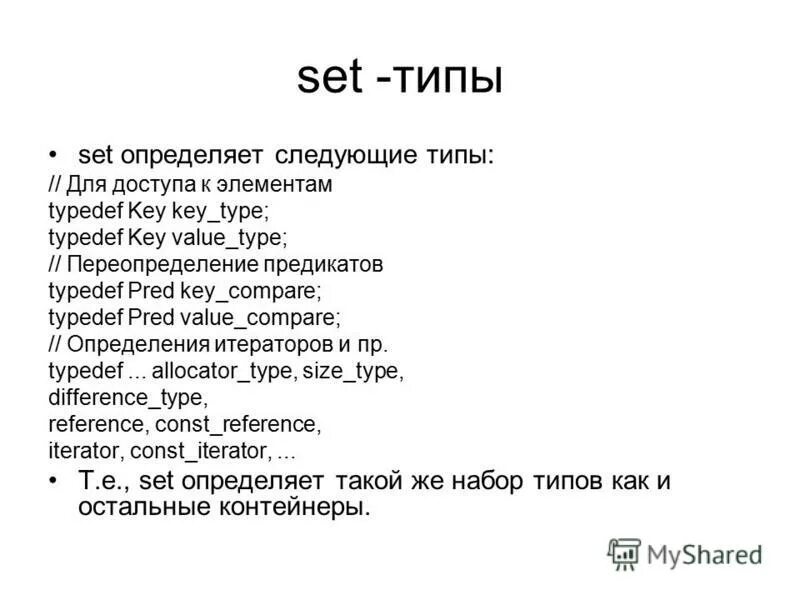 set -типы

• set определяет следующие типы:
// Для доступа к элементам
typedef Key key_type;
typedef Key value_type;
// Переопределение предикатов
typedef Pred key_compare;
typedef Pred value_compare;
// Определения итераторов и пр.
typedef ... allocator_type, size_type,
difference_type,
reference, const_reference,
iterator, const_iterator, ...

• Т.е., set определяет такой же набор типов как и остальные контейнеры.

MyShared